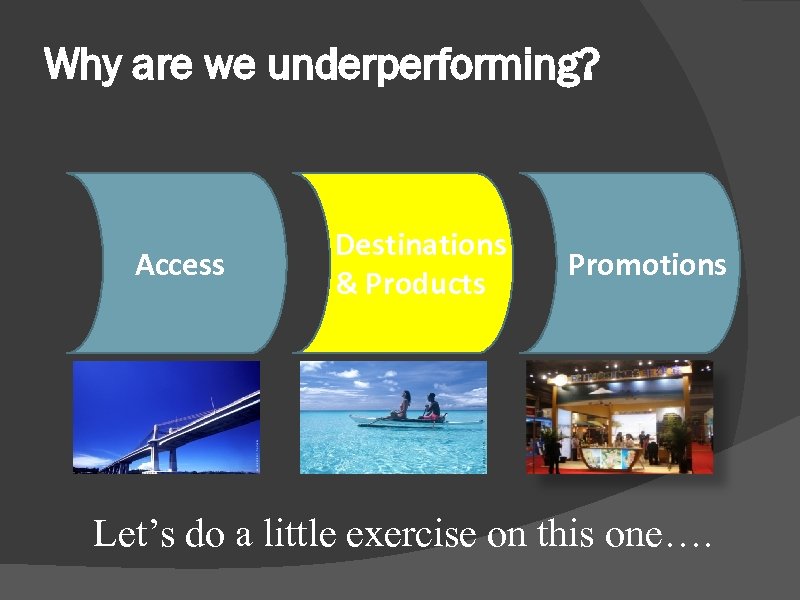 Why are we underperforming?

Access

Destinations & Products

Promotions

Let’s do a little exercise on this one….